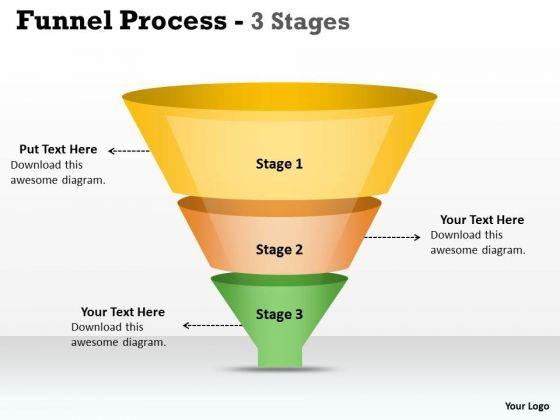 Funnel Process - 3 Stages

Put Text Here
Download this awesome diagram.

Stage 1

Your Text Here
Download this awesome diagram.

Stage 2

Your Text Here
Download this awesome diagram.

Stage 3

Your Logo